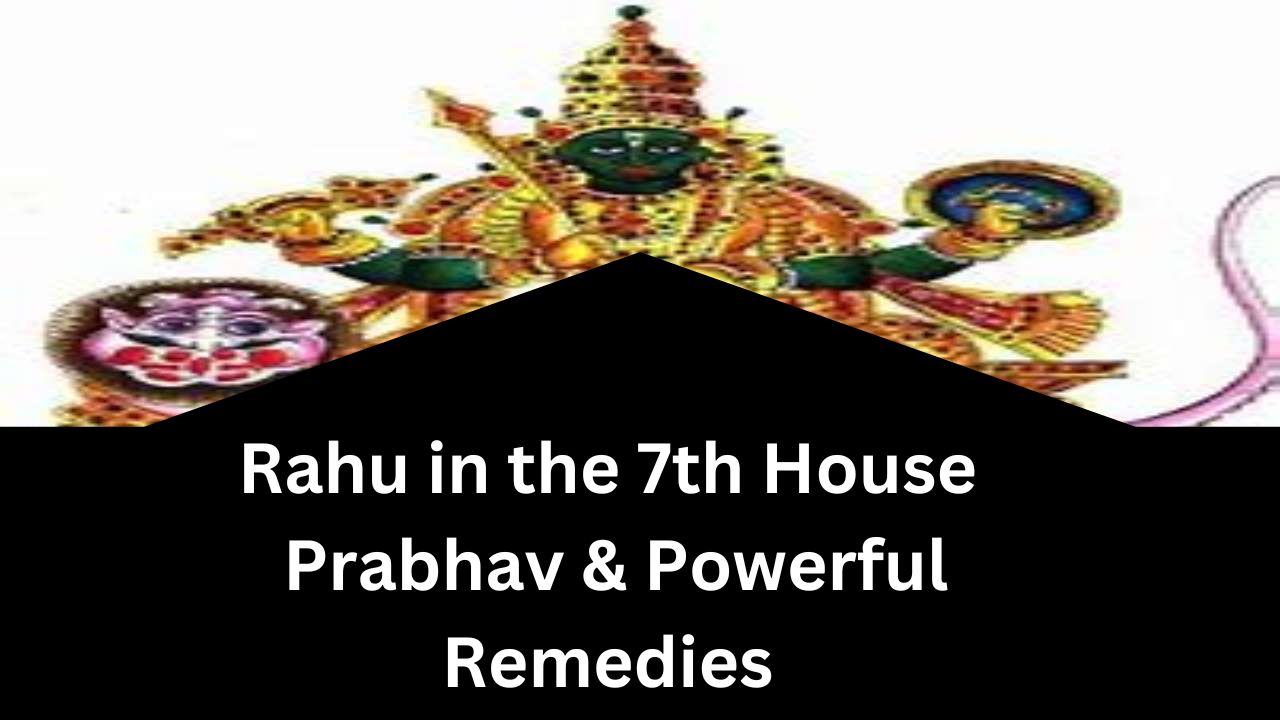 Rahu in the 7th House Prabhav & Powerful Remedies